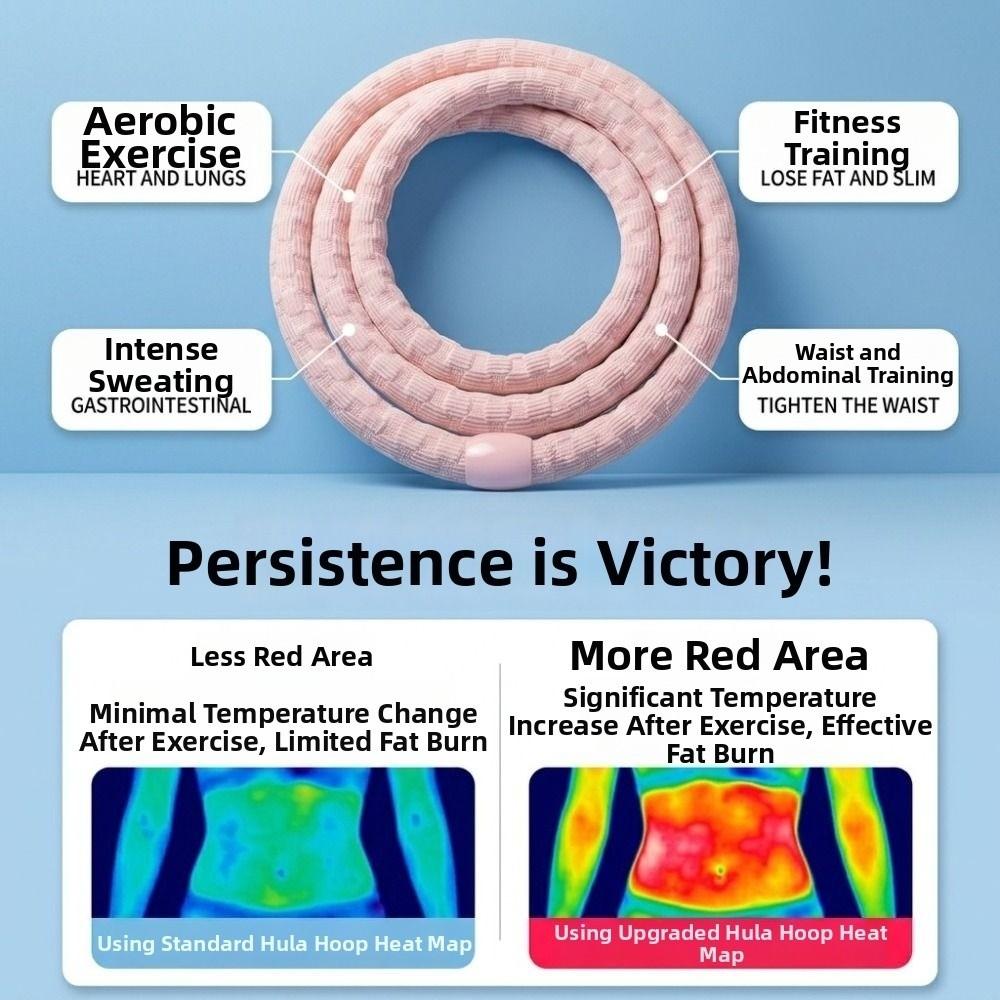 Aerobic Exercise
HEART AND LUNGS

Fitness Training
LOSE FAT AND SLIM

Intense Sweating
GASTROINTESTINAL

Waist and Abdominal Training
TIGHTEN THE WAIST

Persistence is Victory!

Less Red Area

Minimal Temperature Change After Exercise, Limited Fat Burn

Using Standard Hula Hoop Heat Map

More Red Area

Significant Temperature Increase After Exercise, Effective Fat Burn

Using Upgraded Hula Hoop Heat Map